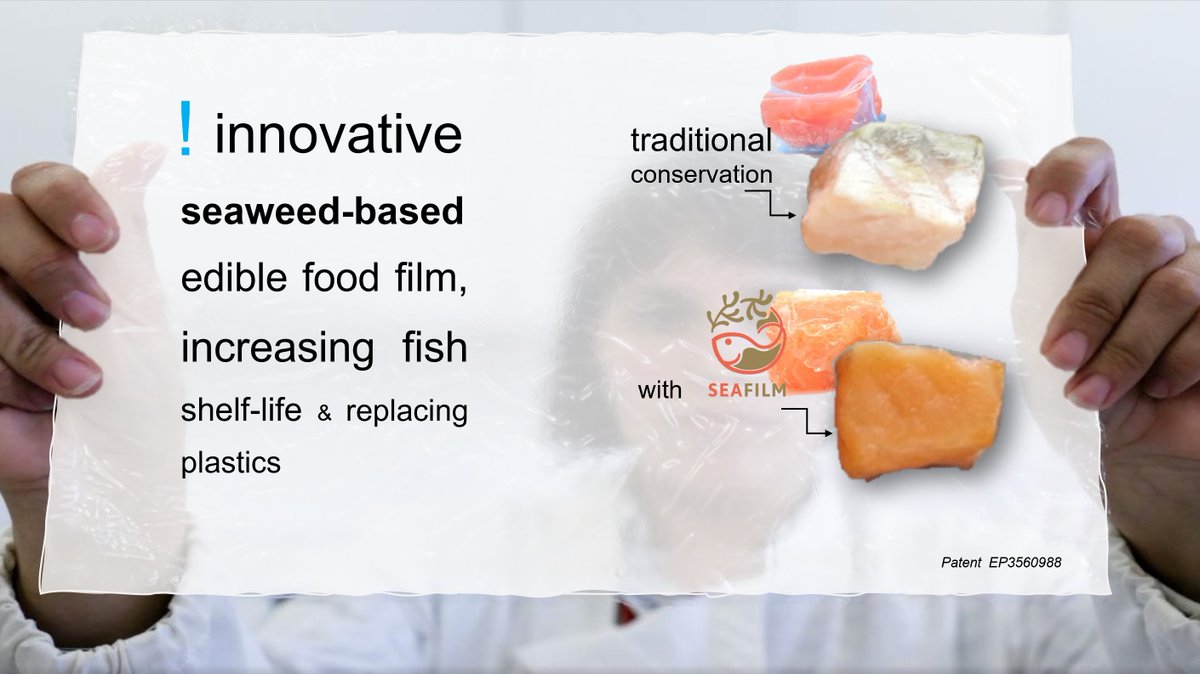 ! innovative seaweed-based edible food film, increasing fish shelf-life & replacing plastics

traditional conservation

with SEAFILM

Patent EP3560988